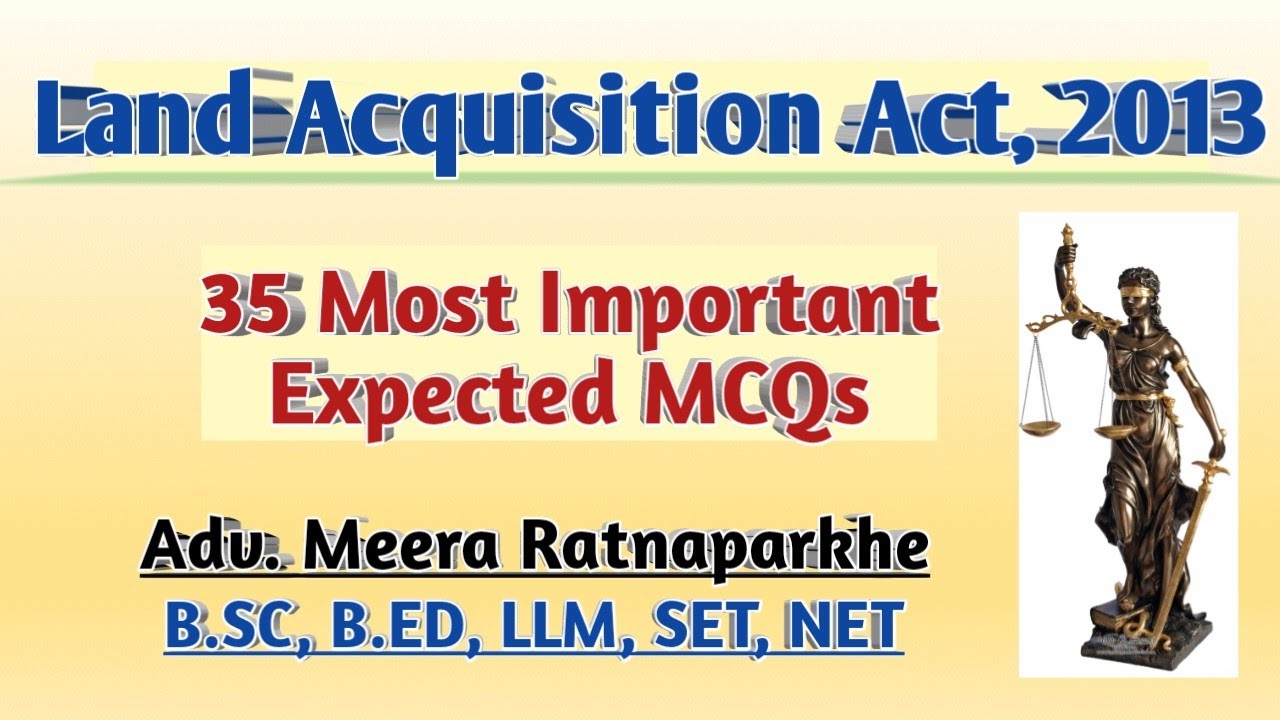 Land Acquisition Act, 2013

35 Most Important Expected MCQs

Adv. Meera Ratnaparkhe

B.SC, B.ED, LLM, SET, NET